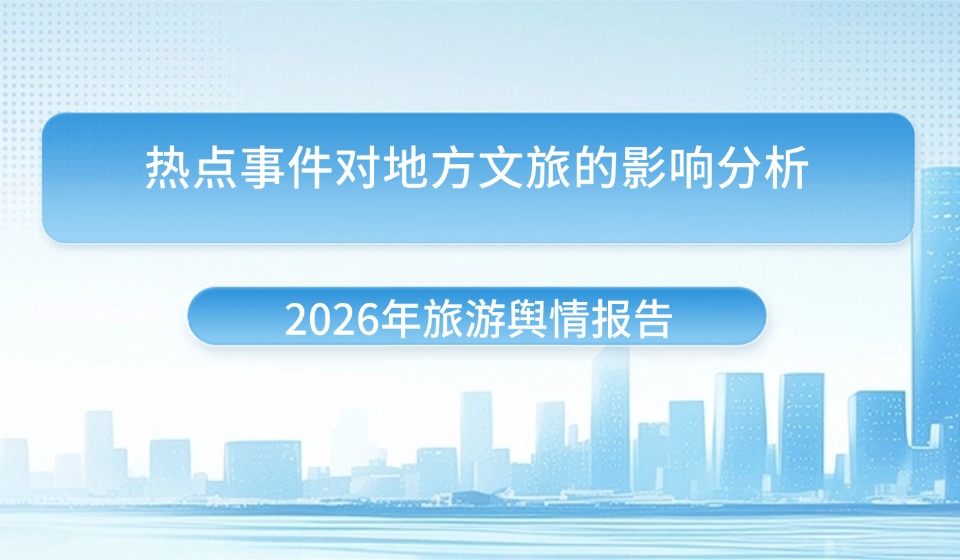 热点事件对地方文旅的影响分析

2026年旅游舆情报告